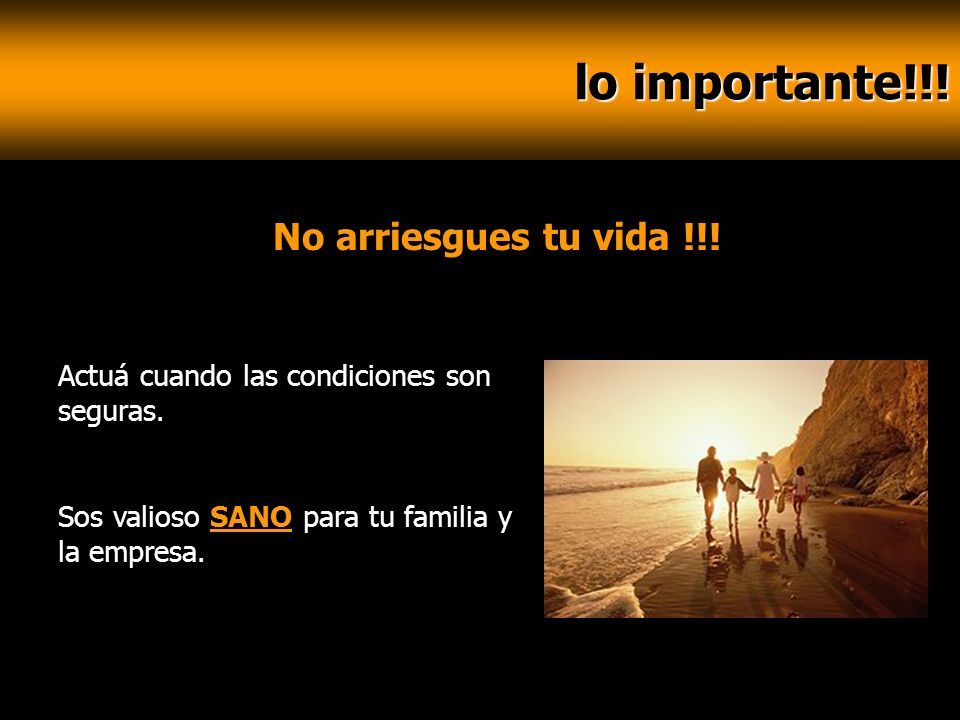 lo importante!!!

No arriesgues tu vida !!!

Actuá cuando las condiciones son seguras.

Sos valioso SANO para tu familia y la empresa.